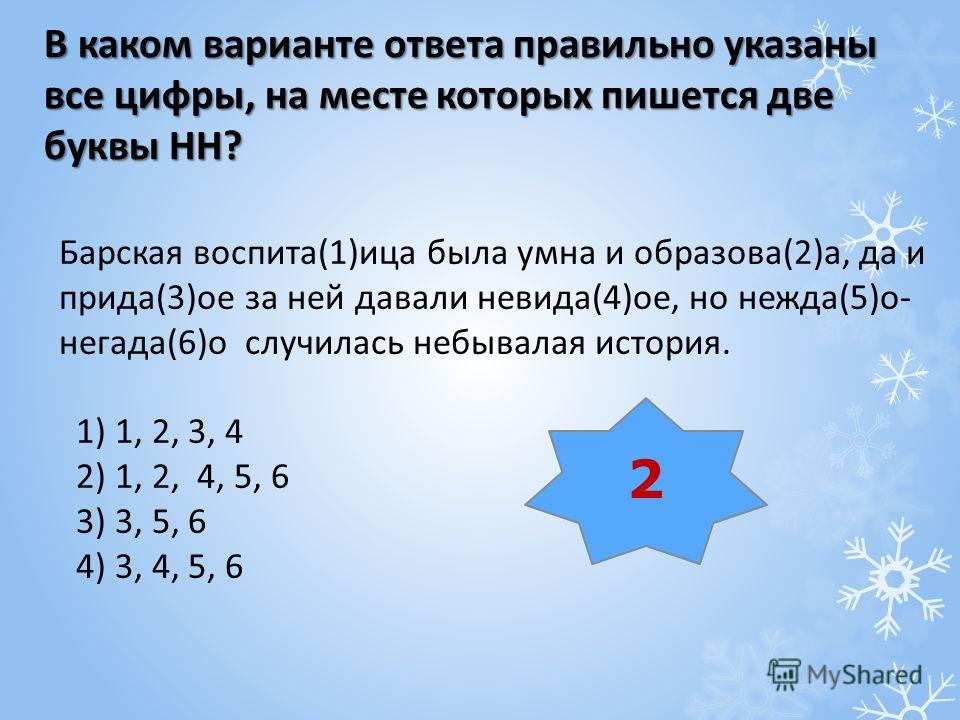 В каком варианте ответа правильно указаны все цифры, на месте которых пишется две буквы НН?

Барская воспита(1)ица была умна и образова(2)а, да и прида(3)ое за ней давали невида(4)ое, но нежда(5)о-негада(6)о случилась небывалая история.

1) 1, 2, 3, 4
2) 1, 2, 4, 5, 6
3) 3, 5, 6
4) 3, 4, 5, 6

2

MyShared